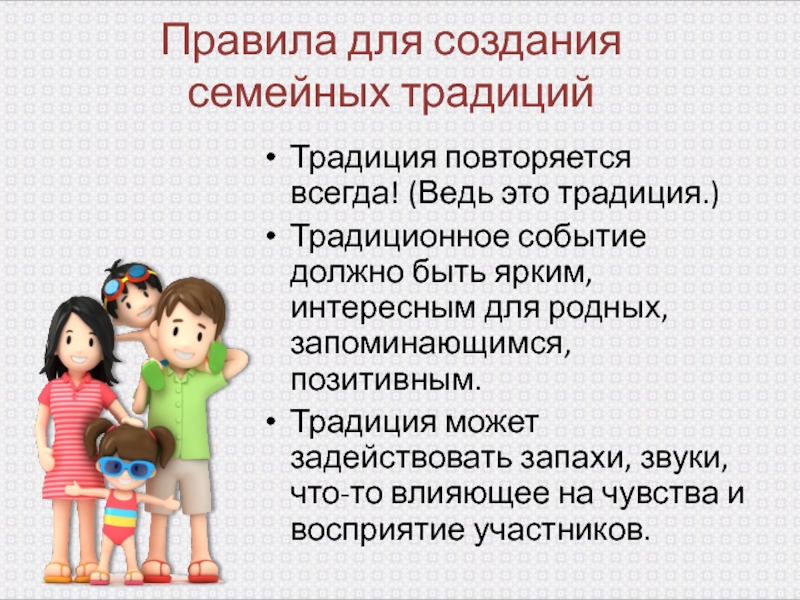 Правила для создания семейных традиций

• Традиция повторяется всегда! (Ведь это традиция.)
• Традиционное событие должно быть ярким, интересным для родных, запоминающимся, позитивным.
• Традиция может задействовать запахи, звуки, что-то влияющее на чувства и восприятие участников.